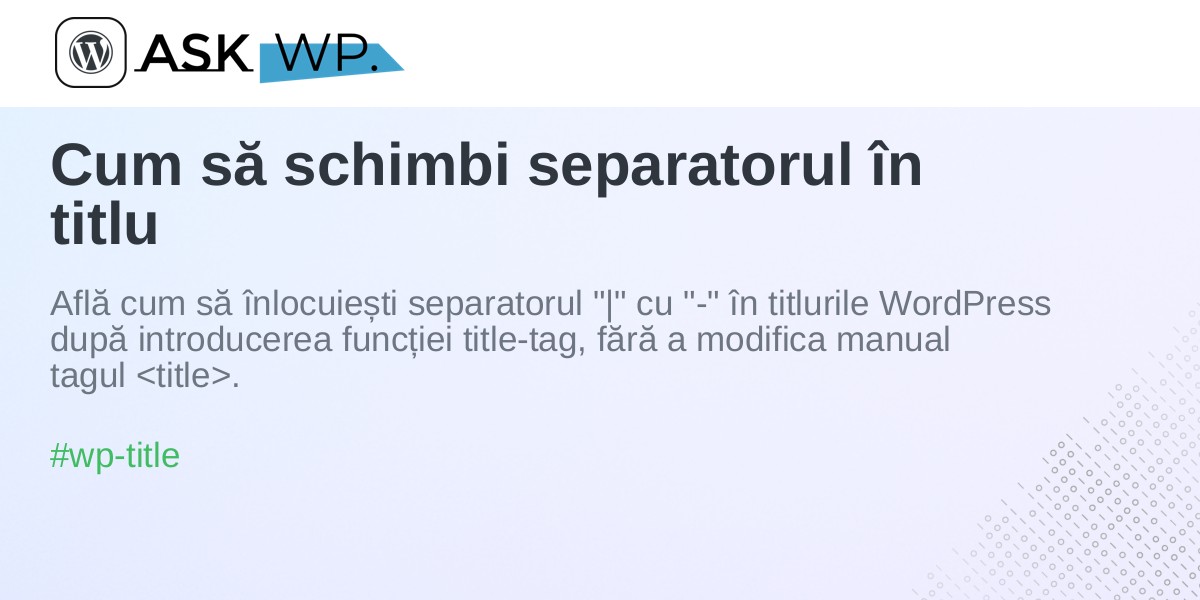 ASK WP.

Cum să schimbi separatorul în titlu

Află cum să înlocuiești separatorul "|" cu "-" în titlurile WordPress după introducerea funcției title-tag, fără a modifica manual tagul <title>.

#wp-title